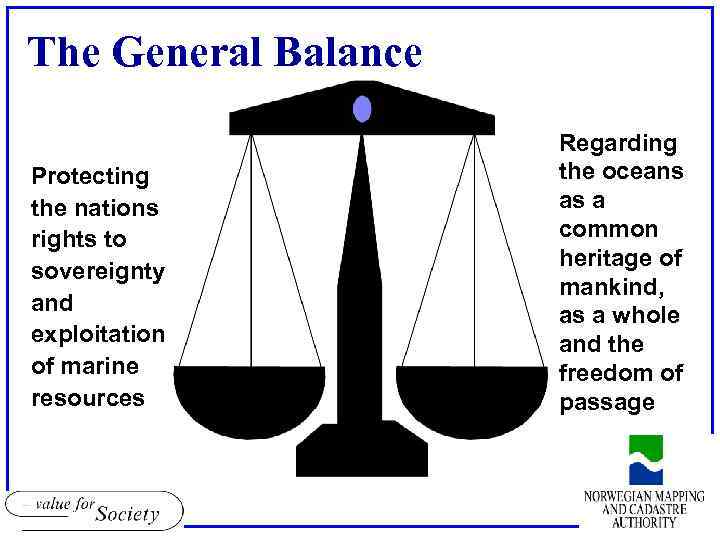 The General Balance

Protecting the nations rights to sovereignty and exploitation of marine resources

Regarding the oceans as a common heritage of mankind, as a whole and the freedom of passage

– value for Society

NORWEGIAN MAPPING AND CADASTRE AUTHORITY